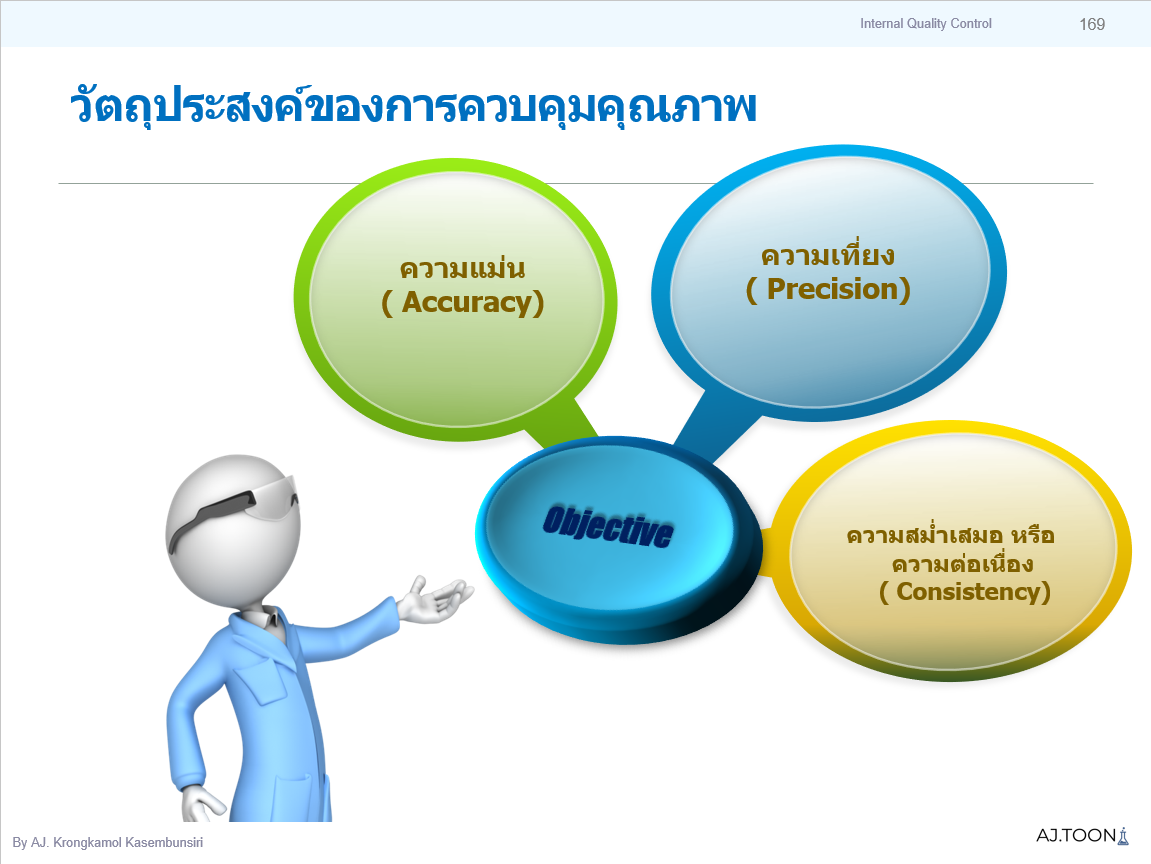 Internal Quality Control 169

วัตถุประสงค์ของการควบคุมคุณภาพ

ความแม่น
( Accuracy)

ความเที่ยง
( Precision)

Objective

ความสม่ำเสมอ หรือ
ความต่อเนื่อง
( Consistency)

By AJ. Krongkamol Kasembunsiri

AJ.TOON